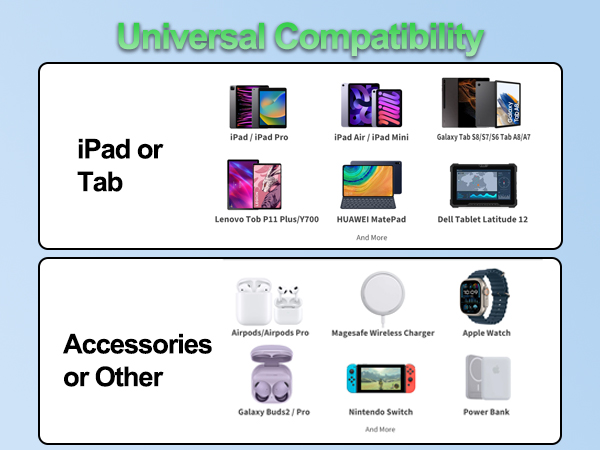 Universal Compatibility

iPad or Tab

iPad / iPad Pro

iPad Air / iPad Mini

Galaxy Tab S8/S7/S6 Tab A8/A7

Lenovo Tob P11 Plus/Y700

HUAWEI MatePad

Dell Tablet Latitude 12

And More

Accessories or Other

Airpods/Airpods Pro

Magesafe Wireless Charger

Apple Watch

Galaxy Buds2 / Pro

Nintendo Switch

Power Bank

And More